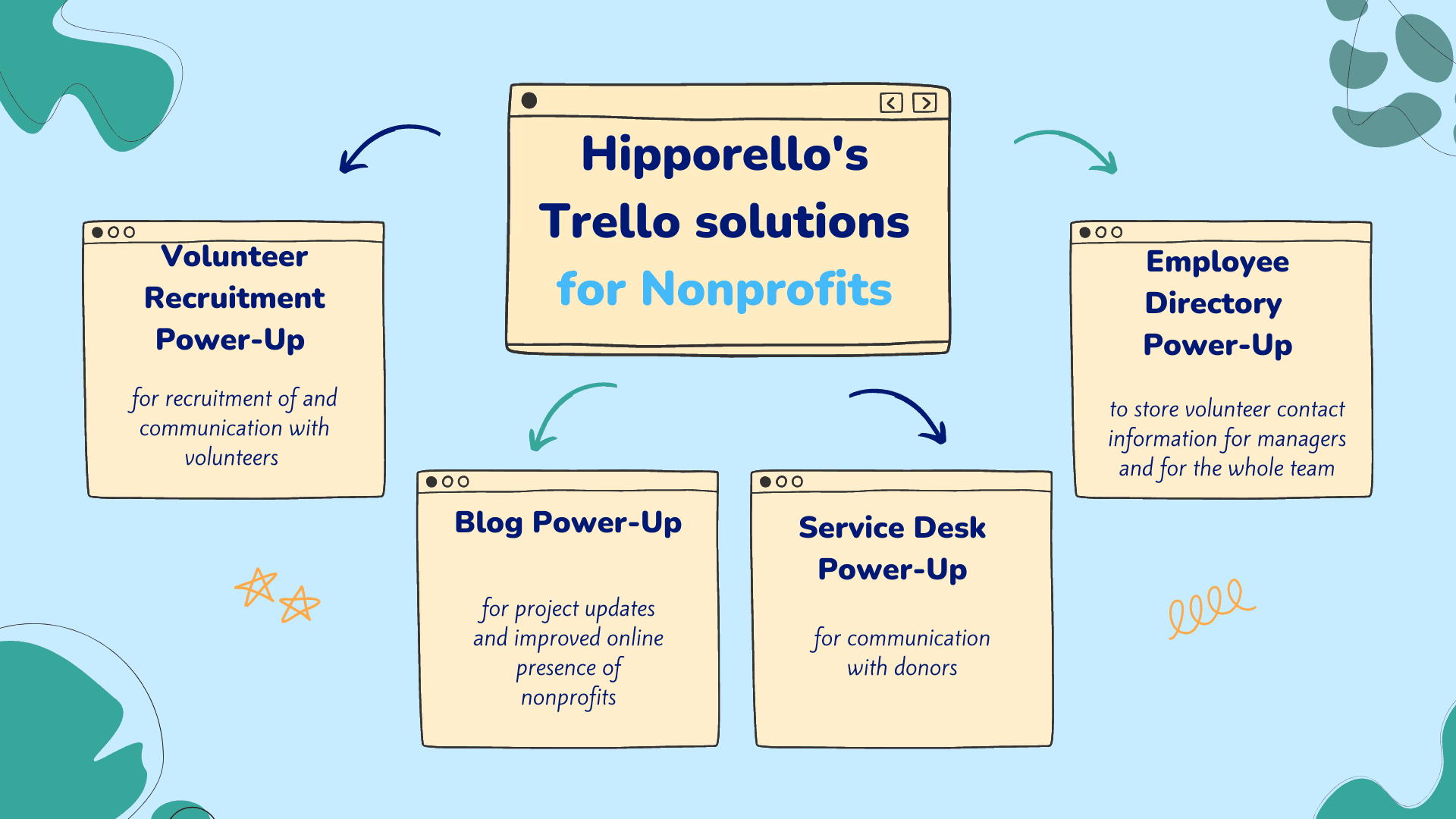 Hipporello's Trello solutions for Nonprofits

Volunteer Recruitment Power-Up

for recruitment of and communication with volunteers

Blog Power-Up

for project updates and improved online presence of nonprofits

Service Desk Power-Up

for communication with donors

Employee Directory Power-Up

to store volunteer contact information for managers and for the whole team